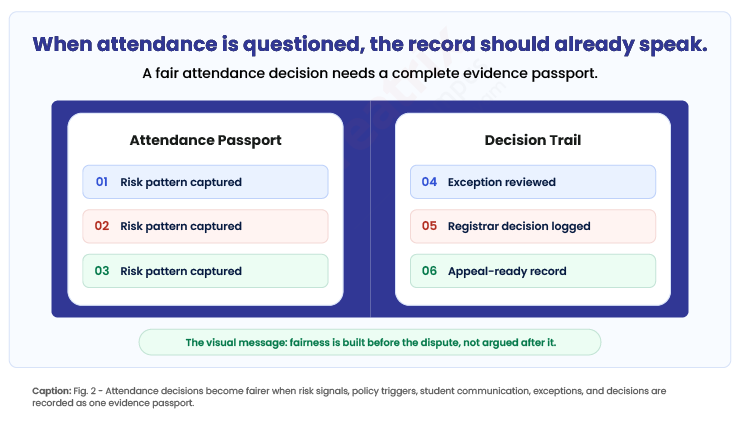 When attendance is questioned, the record should already speak.

A fair attendance decision needs a complete evidence passport.

Attendance Passport

01 Risk pattern captured

02 Risk pattern captured

03 Risk pattern captured

Decision Trail

04 Exception reviewed

05 Registrar decision logged

06 Appeal-ready record

The visual message: fairness is built before the dispute, not argued after it.

Caption: Fig. 2 - Attendance decisions become fairer when risk signals, policy triggers, student communication, exceptions, and decisions are recorded as one evidence passport.